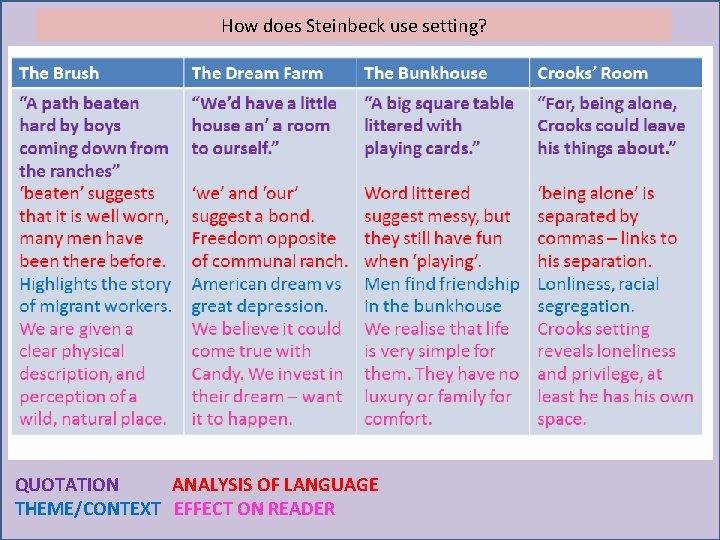 How does Steinbeck use setting?

| The Brush | The Dream Farm | The Bunkhouse | Crooks' Room |
|---|---|---|---|
| "A path beaten hard by boys coming down from the ranches" 'beaten' suggests that it is well worn, many men have been there before. Highlights the story of migrant workers. We are given a clear physical description, and perception of a wild, natural place. | "We'd have a little house an' a room to ourself." 'we' and 'our' suggest a bond. Freedom opposite of communal ranch. American dream vs great depression. We believe it could come true with Candy. We invest in their dream – want it to happen. | "A big square table littered with playing cards." Word littered suggest messy, but they still have fun when 'playing'. Men find friendship in the bunkhouse We realise that life is very simple for them. They have no luxury or family for comfort. | "For, being alone, Crooks could leave his things about." 'being alone' is separated by commas – links to his separation. Lonliness, racial segregation. Crooks setting reveals loneliness and privilege, at least he has his own space. |

QUOTATION ANALYSIS OF LANGUAGE
THEME/CONTEXT EFFECT ON READER